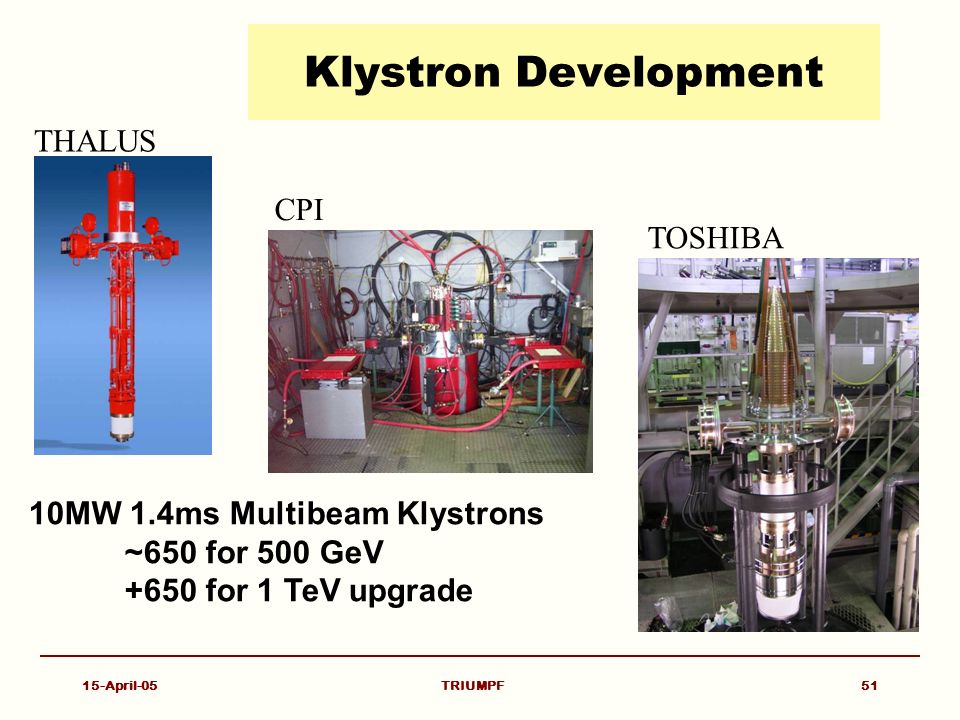 Klystron Development

THALUS

CPI

TOSHIBA

10MW 1.4ms Multibeam Klystrons
~650 for 500 GeV
+650 for 1 TeV upgrade

15-April-05

TRIUMPF

51